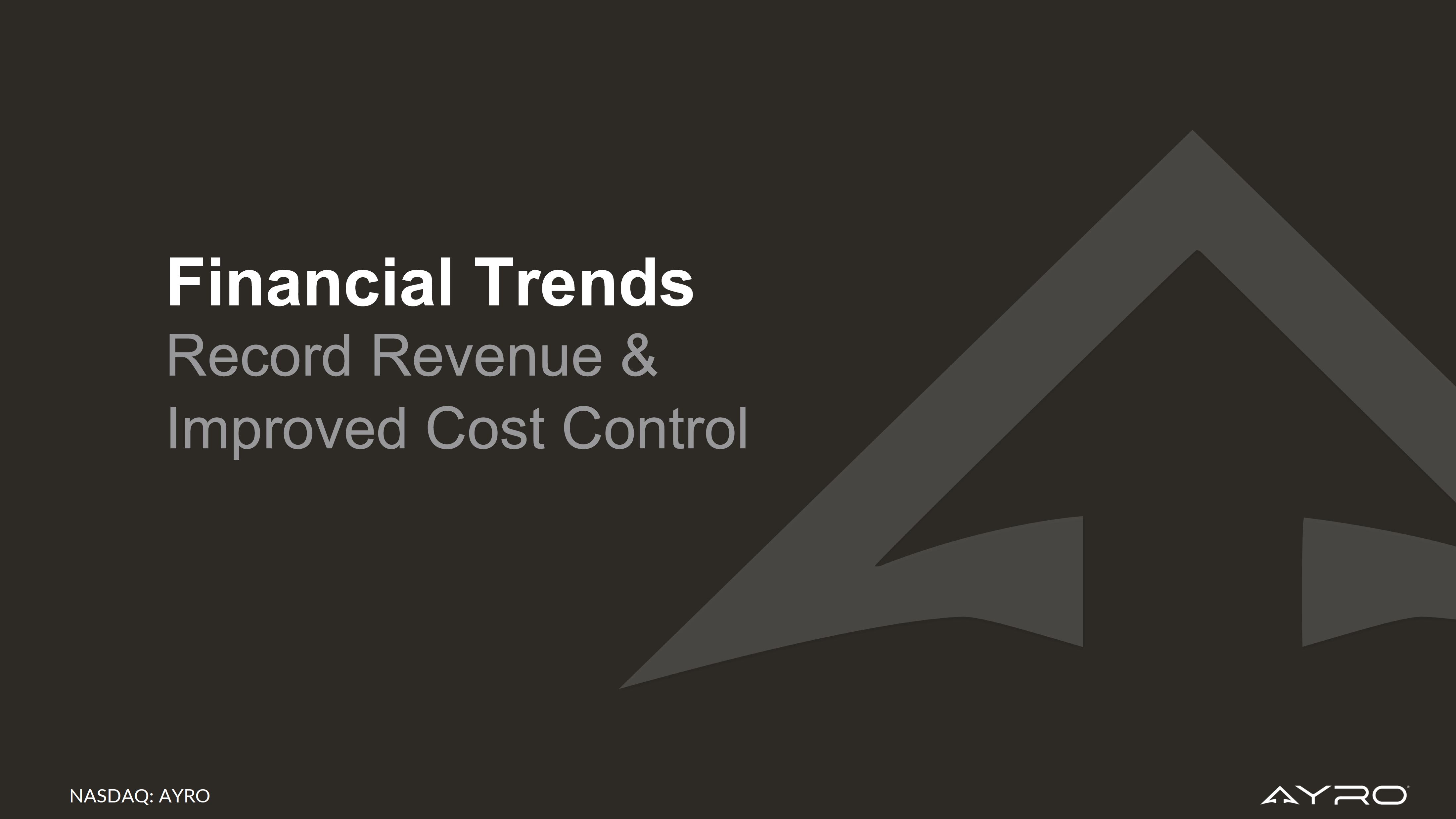 Financial Trends
Record Revenue & Improved Cost Control

NASDAQ: AYRO

AYRO